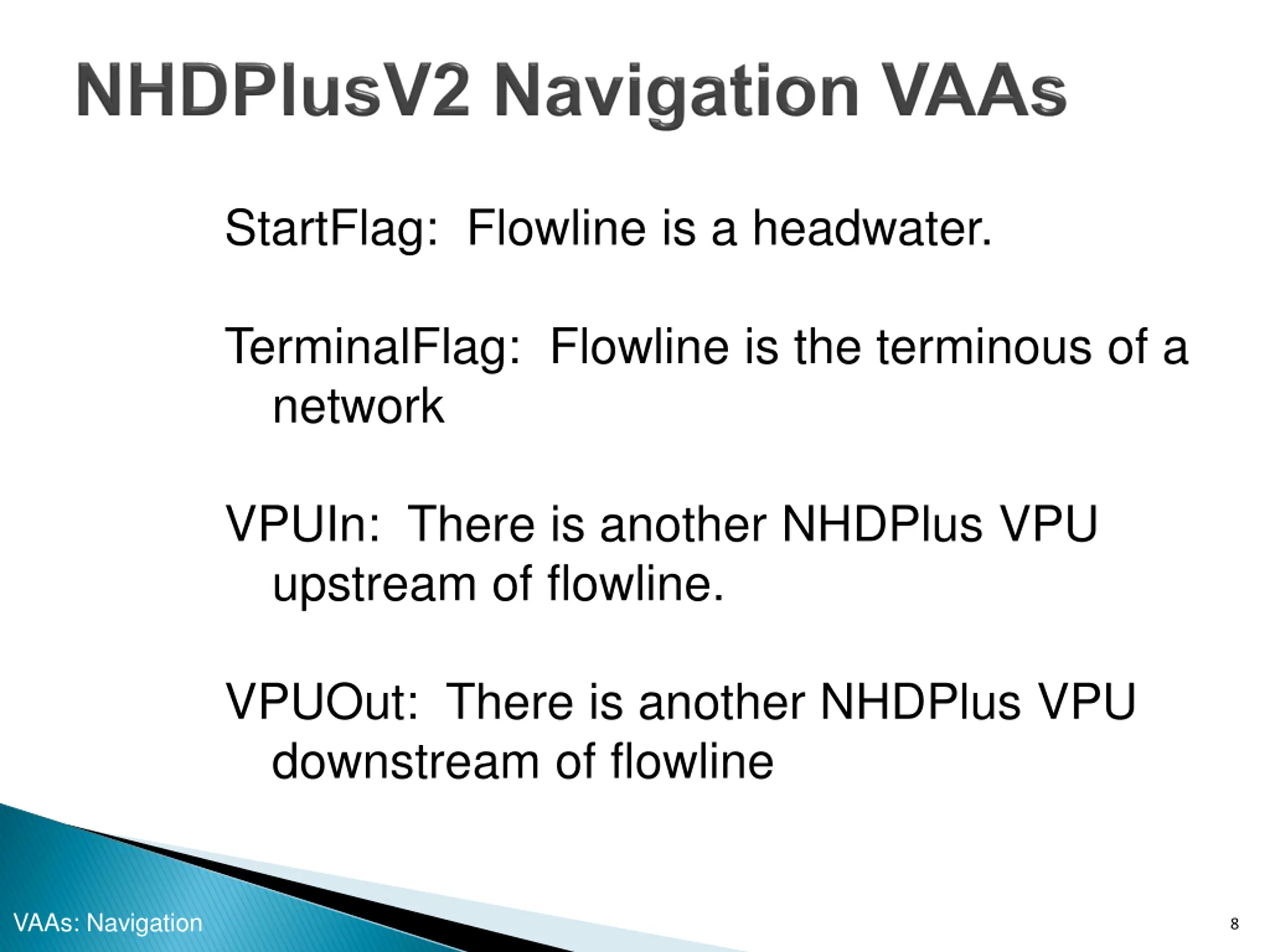 NHDPlusV2 Navigation VAAs

StartFlag:  Flowline is a headwater.

TerminalFlag:  Flowline is the terminous of a network

VPUIn:  There is another NHDPlus VPU upstream of flowline.

VPUOut:  There is another NHDPlus VPU downstream of flowline

VAAs: Navigation

8